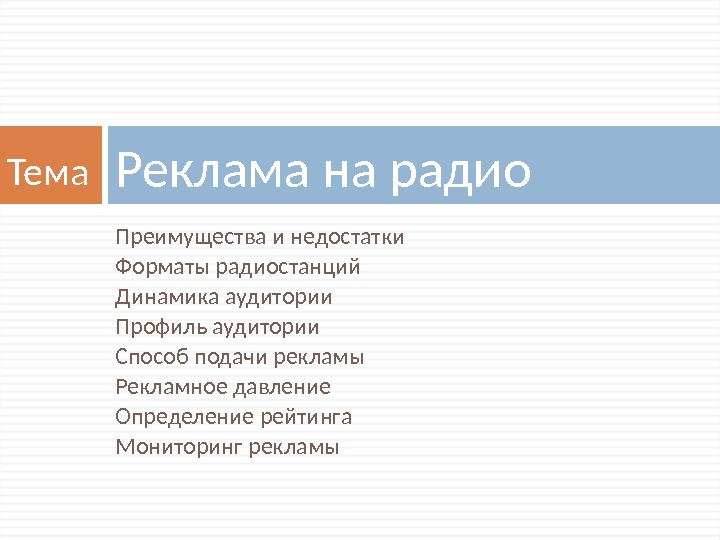 Тема

Реклама на радио

Преимущества и недостатки
Форматы радиостанций
Динамика аудитории
Профиль аудитории
Способ подачи рекламы
Рекламное давление
Определение рейтинга
Мониторинг рекламы